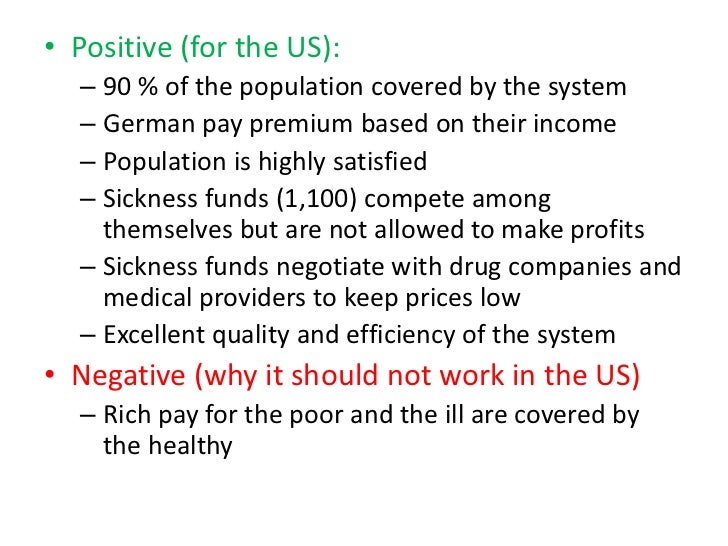 • Positive (for the US):
– 90 % of the population covered by the system
– German pay premium based on their income
– Population is highly satisfied
– Sickness funds (1,100) compete among themselves but are not allowed to make profits
– Sickness funds negotiate with drug companies and medical providers to keep prices low
– Excellent quality and efficiency of the system

• Negative (why it should not work in the US)
– Rich pay for the poor and the ill are covered by the healthy